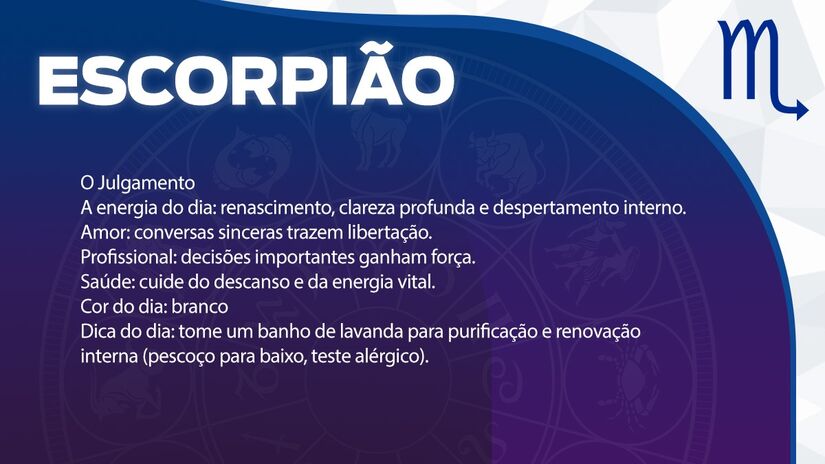 ESCORPIÃO

O Julgamento
A energia do dia: renascimento, clareza profunda e despertamento interno.
Amor: conversas sinceras trazem libertação.
Profissional: decisões importantes ganham força.
Saúde: cuide do descanso e da energia vital.
Cor do dia: branco
Dica do dia: tome um banho de lavanda para purificação e renovação interna (pescoço para baixo, teste alérgico).